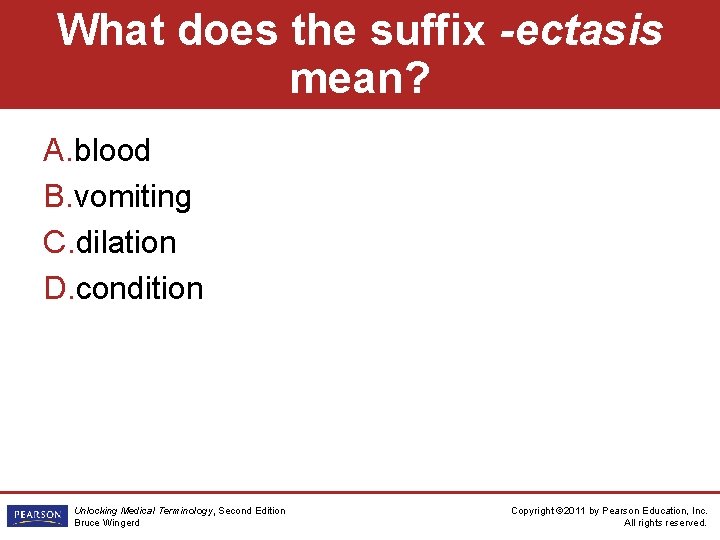 What does the suffix -ectasis mean?

A. blood
B. vomiting
C. dilation
D. condition

PEARSON

Unlocking Medical Terminology, Second Edition
Bruce Wingerd

Copyright ©2011 by Pearson Education, Inc.
All rights reserved.